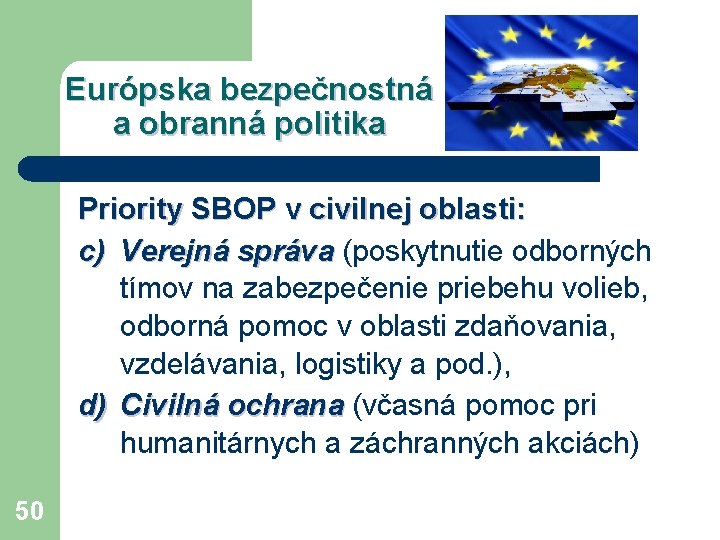 Európska bezpečnostná a obranná politika

Priority SBOP v civilnej oblasti:

c) Verejná správa (poskytnutie odborných tímov na zabezpečenie priebehu volieb, odborná pomoc v oblasti zdaňovania, vzdelávania, logistiky a pod.),

d) Civilná ochrana (včasná pomoc pri humanitárnych a záchranných akciách)

50